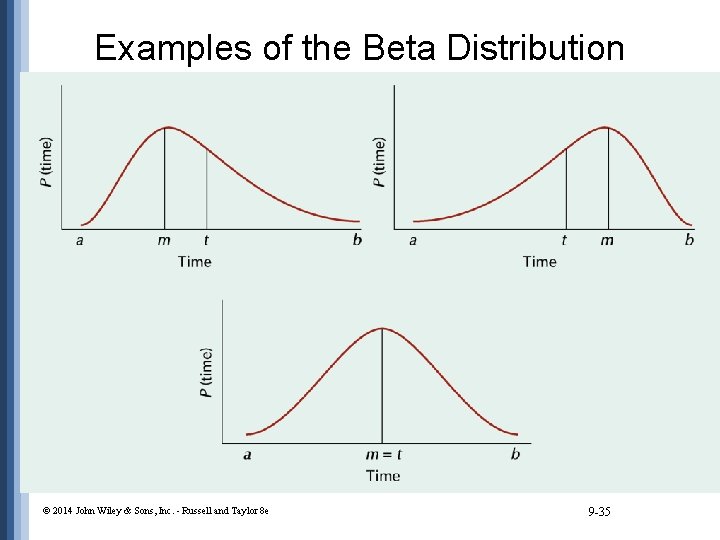 Examples of the Beta Distribution

P (time)

a m t b

Time

P (time)

a t m b

Time

P (time)

a m = t b

Time

© 2014 John Wiley & Sons, Inc. - Russell and Taylor 8e

9-35